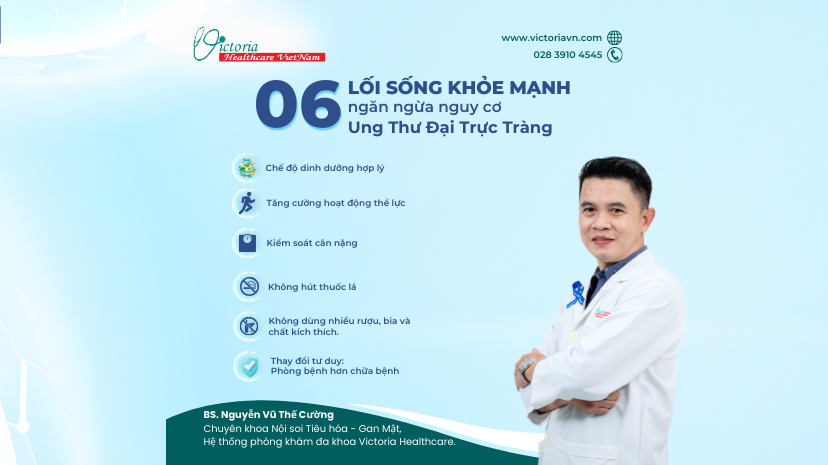 Victoria
Healthcare VietNam

www.victoriavn.com
028 3910 4545

06 LỐI SỐNG KHỎE MẠNH
ngăn ngừa nguy cơ
Ung Thư Đại Trực Tràng

Chế độ dinh dưỡng hợp lý

Tăng cường hoạt động thể lực

Kiểm soát cân nặng

Không hút thuốc lá

Không dùng nhiều rượu, bia và chất kích thích.

Thay đổi tư duy:
Phòng bệnh hơn chữa bệnh

BS. Nguyễn Vũ Thế Cường
Chuyên khoa Nội soi Tiêu hóa - Gan Mật,
Hệ thống phòng khám đa khoa Victoria Healthcare.